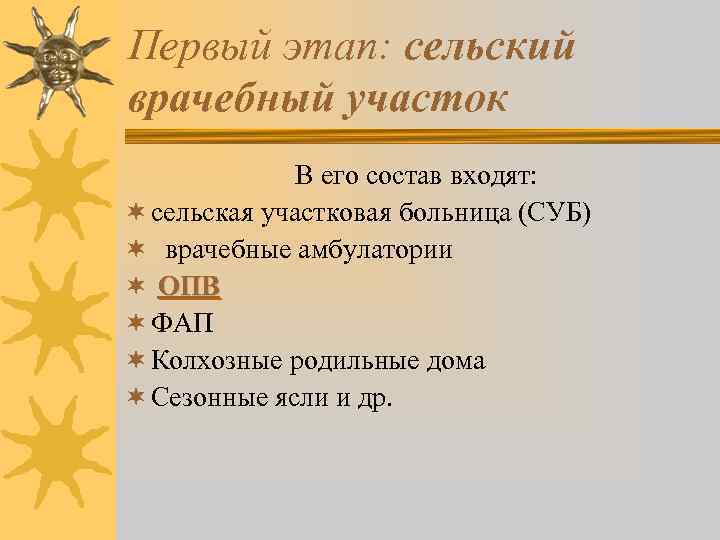 Первый этап: сельский врачебный участок

В его состав входят:

сельская участковая больница (СУБ)

врачебные амбулатории

ОПВ

ФАП

Колхозные родильные дома

Сезонные ясли и др.